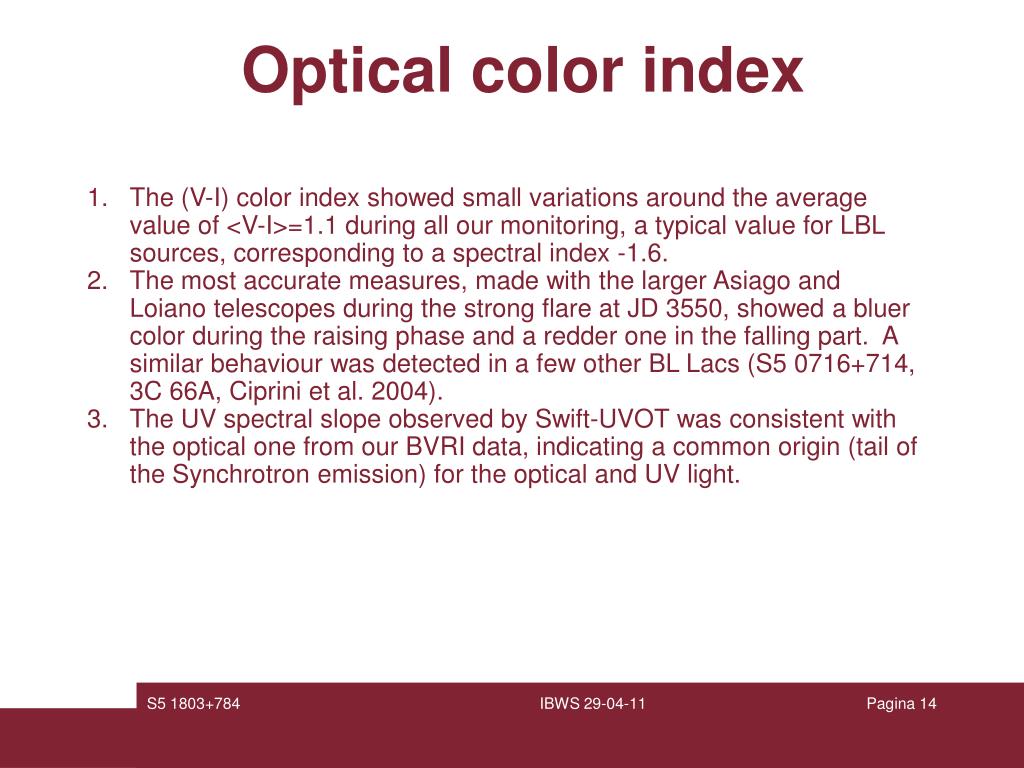 Optical color index

1. The (V-I) color index showed small variations around the average value of <V-I>=1.1 during all our monitoring, a typical value for LBL sources, corresponding to a spectral index -1.6.
2. The most accurate measures, made with the larger Asiago and Loiano telescopes during the strong flare at JD 3550, showed a bluer color during the raising phase and a redder one in the falling part. A similar behaviour was detected in a few other BL Lacs (S5 0716+714, 3C 66A, Ciprini et al. 2004).
3. The UV spectral slope observed by Swift-UVOT was consistent with the optical one from our BVRI data, indicating a common origin (tail of the Synchrotron emission) for the optical and UV light.

S5 1803+784

IBWS 29-04-11

Pagina 14